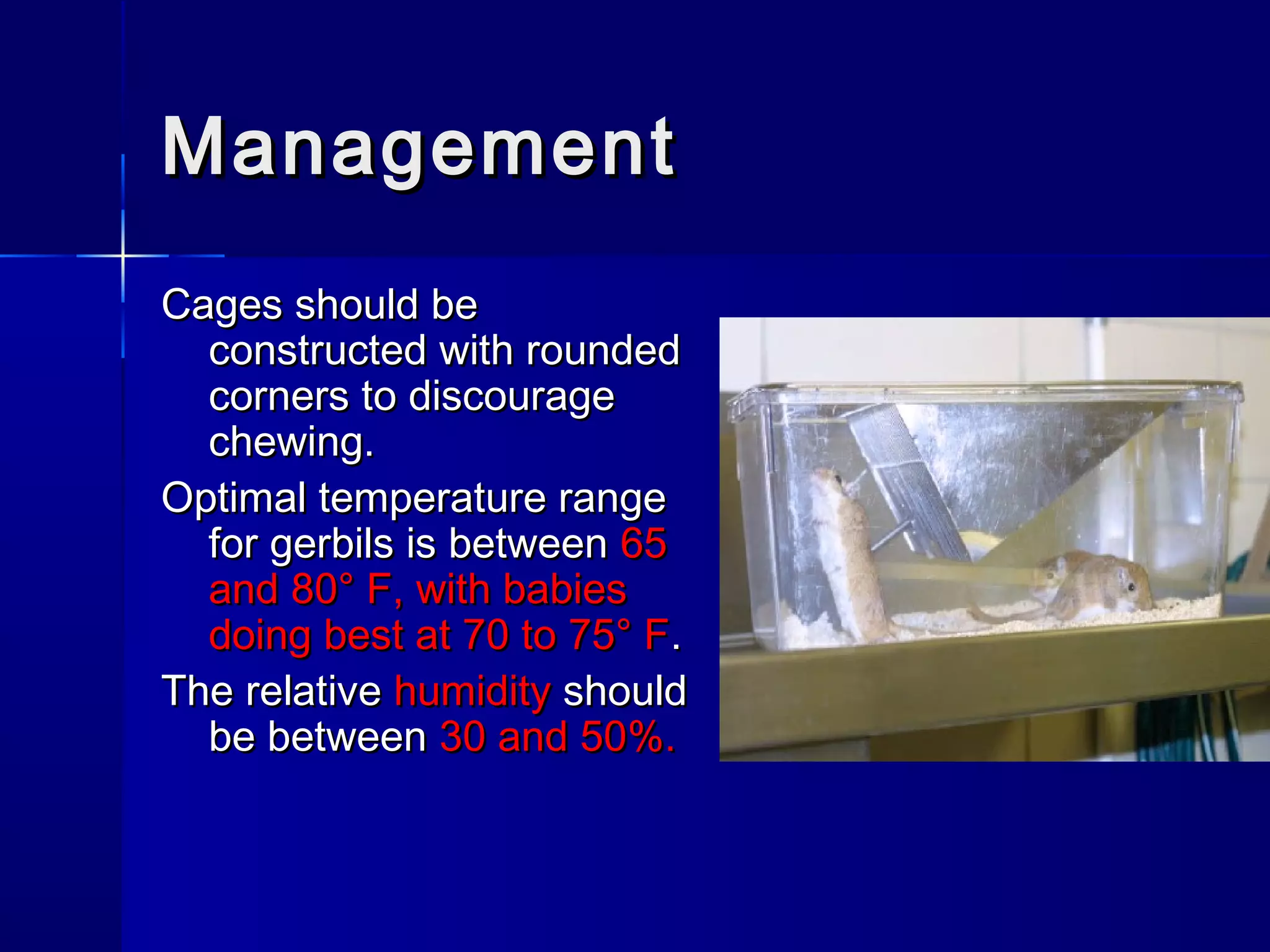 Management

Cages should be constructed with rounded corners to discourage chewing.

Optimal temperature range for gerbils is between 65 and 80° F, with babies doing best at 70 to 75° F.

The relative humidity should be between 30 and 50%.